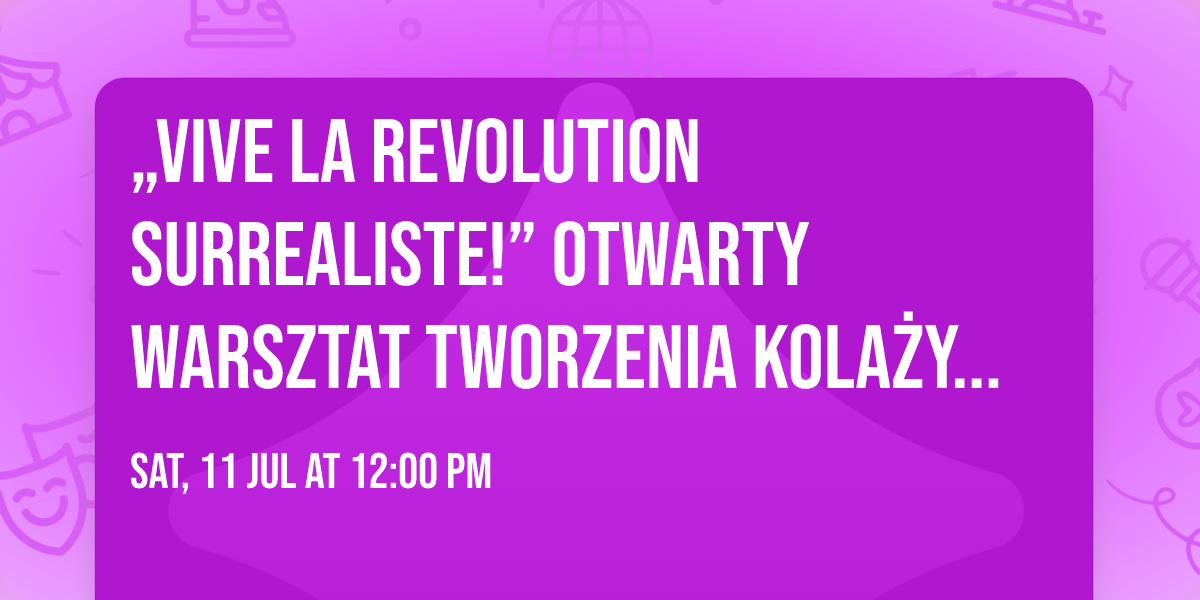 „VIVE LA REVOLUTION SURREALISTE!” OTWARTY WARSZTAT TWORZENIA KOLAŻY...

SAT, 11 JUL AT 12:00 PM